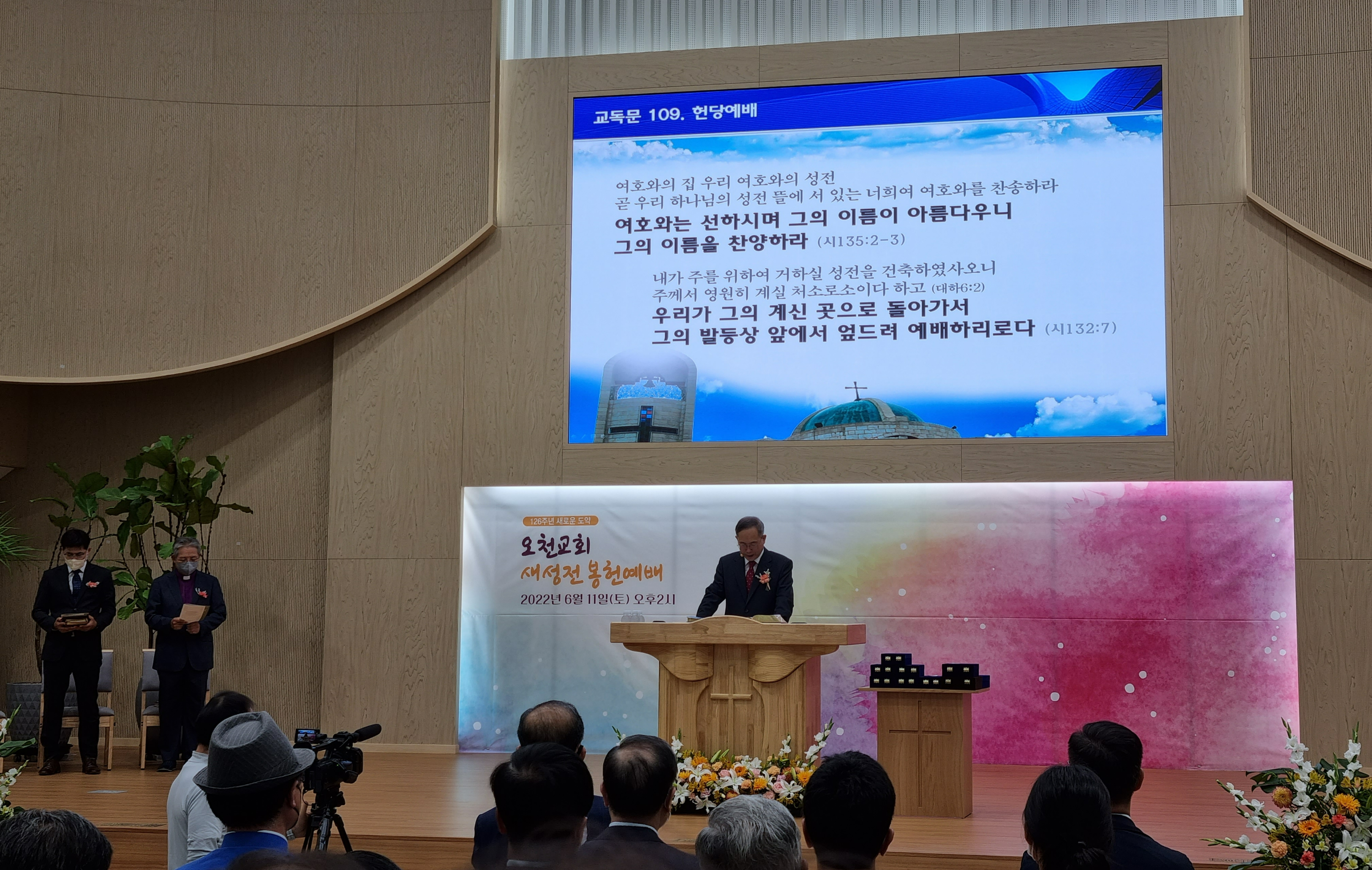 교독문 109. 헌당예배

여호와의 집 우리 여호와의 성전 곧 우리 하나님의 성전 뜰에 서 있는 너희여 여호와를 찬송하라

여호와는 선하시며 그의 이름이 아름다우니 그의 이름을 찬양하라 (시135:2-3)

내가 주를 위하여 거하실 성전을 건축하였사오니 주께서 영원히 계실 처소로소이다 하고 (대하6:2)

우리가 그의 계신 곳으로 돌아가서 그의 발등상 앞에서 엎드려 예배하리로다 (시132:7)

126주년 새로운 도약

오천교회 새성전 봉헌예배

2022년 6월 11일(토) 오후2시